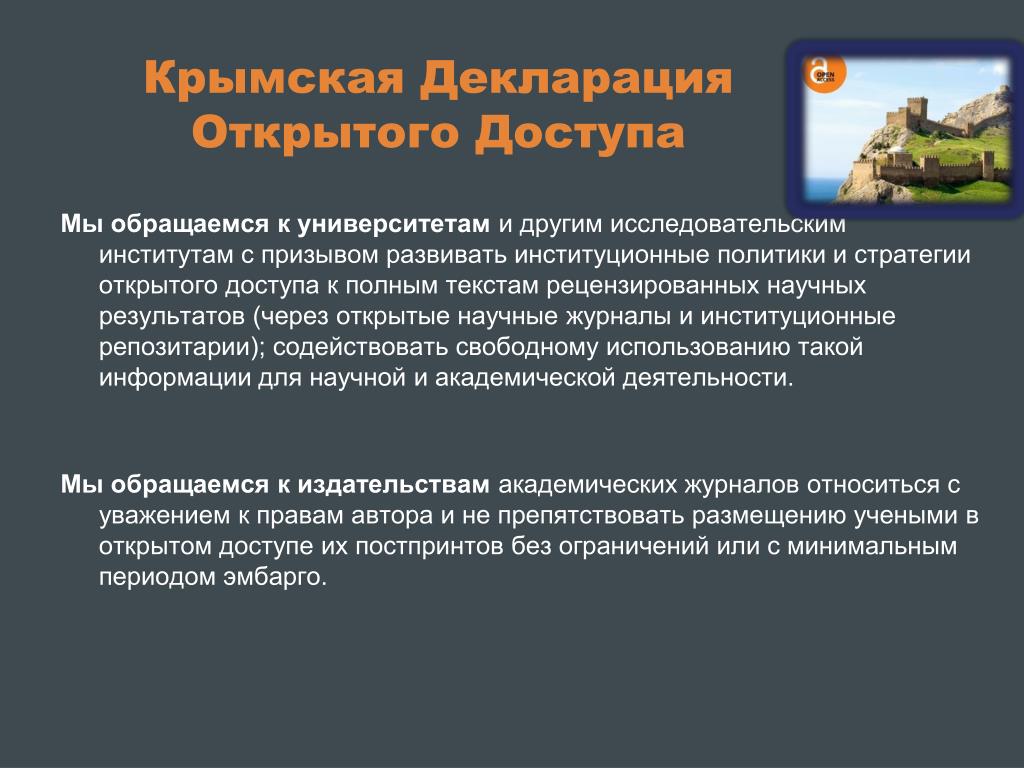 Крымская Декларация Открытого Доступа

OPEN ACCESS

Мы обращаемся к университетам и другим исследовательским институтам с призывом развивать институционные политики и стратегии открытого доступа к полным текстам рецензированных научных результатов (через открытые научные журналы и институционные репозитарии); содействовать свободному использованию такой информации для научной и академической деятельности.

Мы обращаемся к издательствам академических журналов относиться с уважением к правам автора и не препятствовать размещению учеными в открытом доступе их постпринтов без ограничений или с минимальным периодом эмбарго.